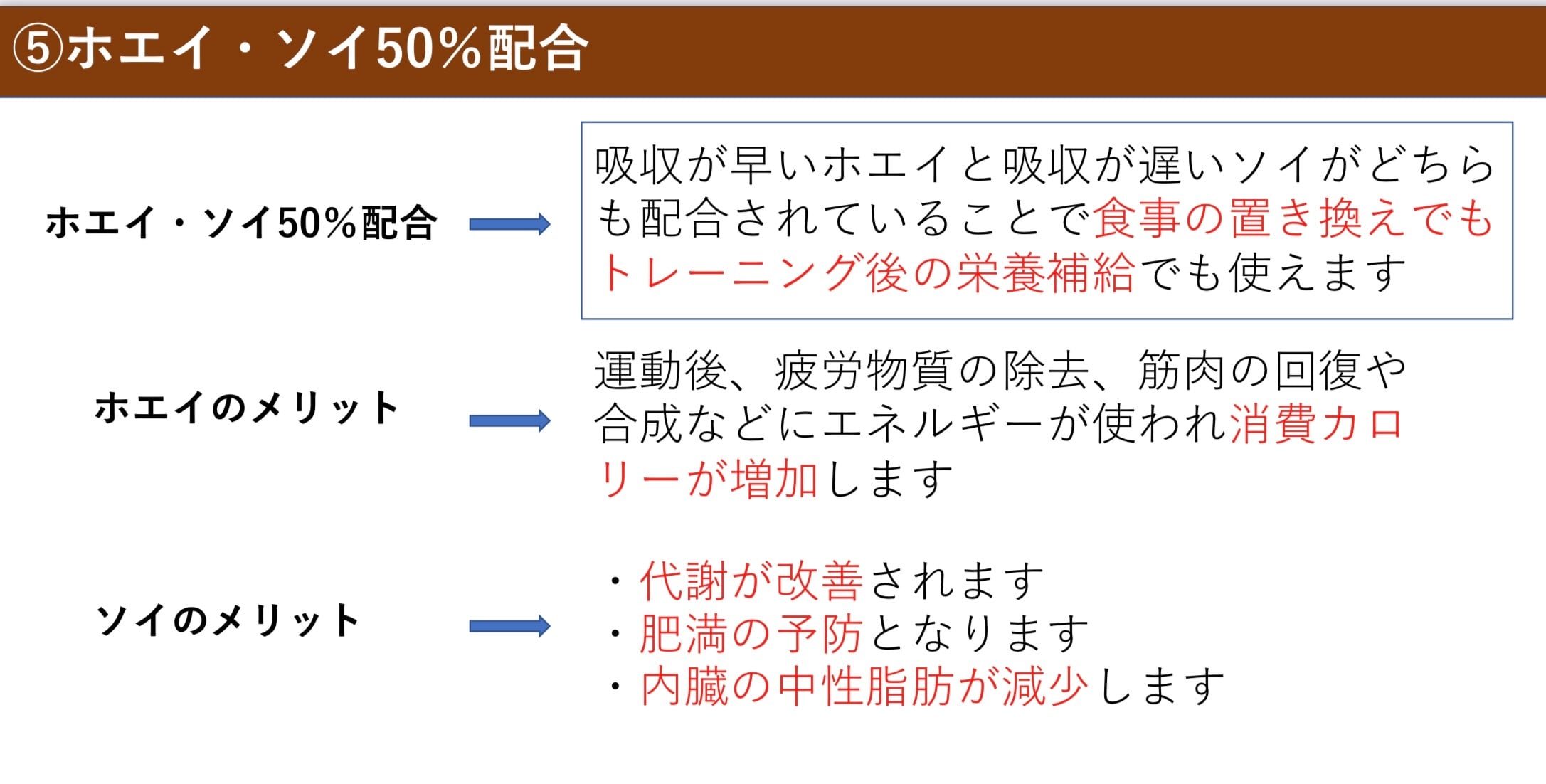 ⑤ホエイ・ソイ50%配合

ホエイ・ソイ50%配合

吸収が早いホエイと吸収が遅いソイがどちらも配合されていることで食事の置き換えでもトレーニング後の栄養補給でも使えます

ホエイのメリット

運動後、疲労物質の除去、筋肉の回復や合成などにエネルギーが使われ消費カロリーが増加します

ソイのメリット

・代謝が改善されます
・肥満の予防となります
・内臓の中性脂肪が減少します